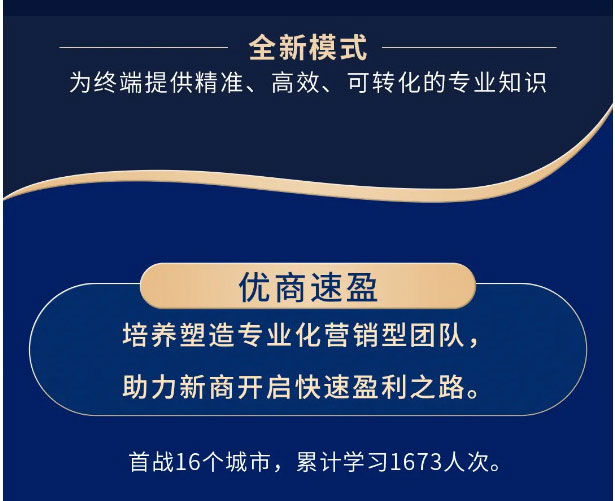 全新模式
为终端提供精准、高效、可转化的专业知识

优商速盈
培养塑造专业化营销型团队，
助力新商开启快速盈利之路。

首战16个城市，累计学习1673人次。